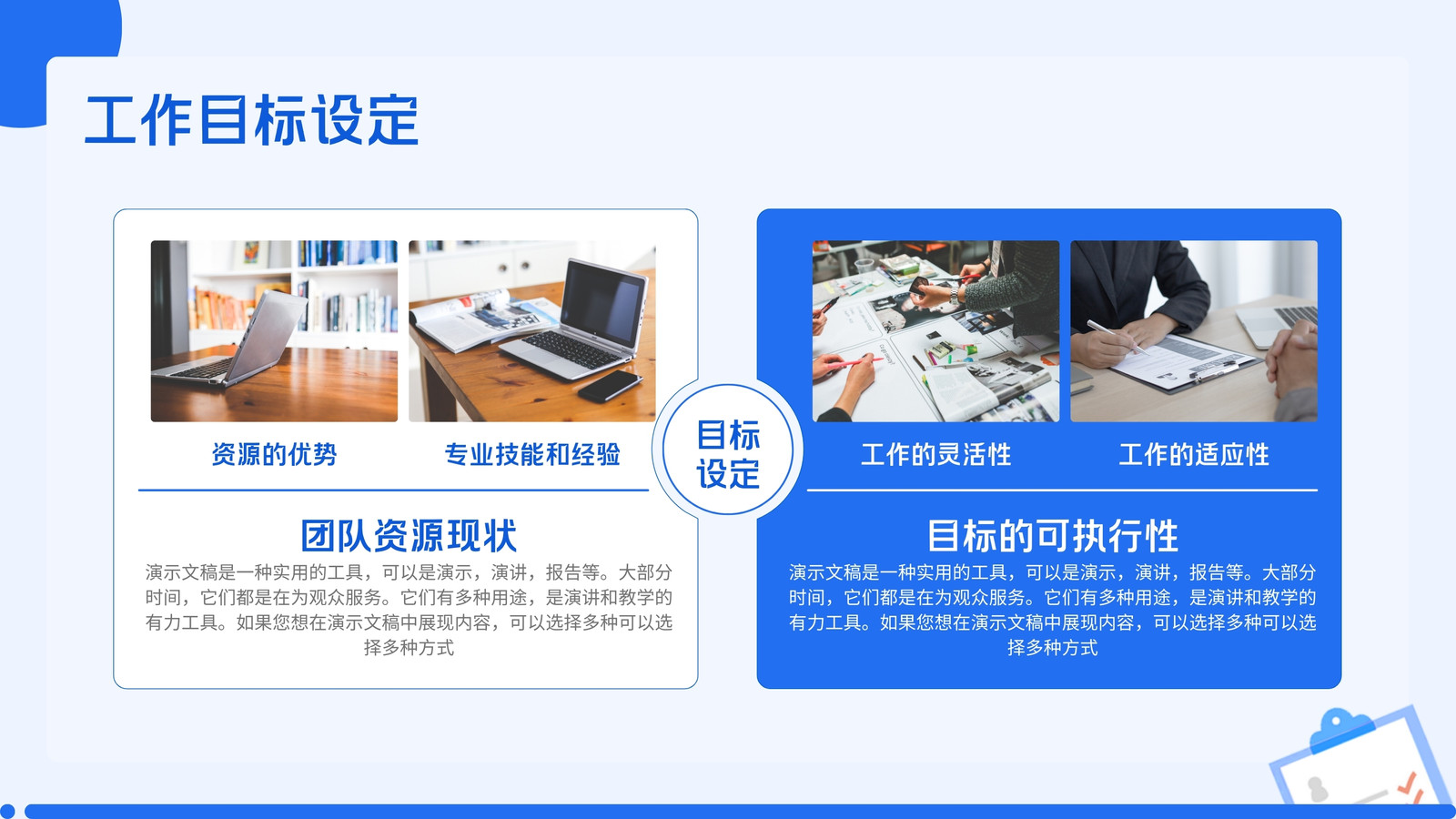 工作目标设定

资源的优势

专业技能和经验

团队资源现状

演示文稿是一种实用的工具，可以是演示，演讲，报告等。大部分时间，它们都是在为观众服务。它们有多种用途，是演讲和教学的有力工具。如果您想在演示文稿中展现内容，可以选择多种可以选择多种方式

目标设定

工作的灵活性

工作的适应性

目标的可执行性

演示文稿是一种实用的工具，可以是演示，演讲，报告等。大部分时间，它们都是在为观众服务。它们有多种用途，是演讲和教学的有力工具。如果您想在演示文稿中展现内容，可以选择多种可以选择多种方式